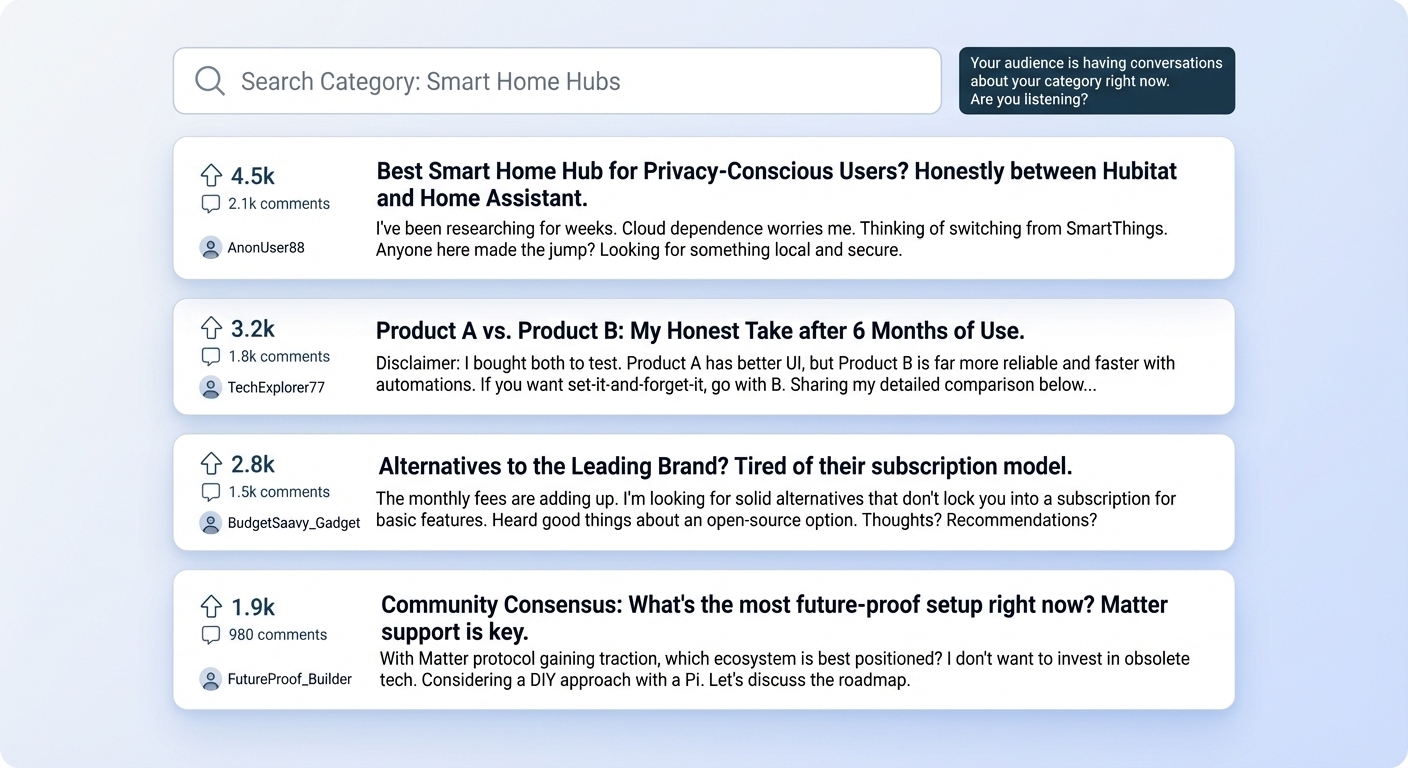 Search Category: Smart Home Hubs

Your audience is having conversations about your category right now. Are you listening?

4.5k
2.1k comments
AnonUser88

Best Smart Home Hub for Privacy-Conscious Users? Honestly between Hubitat and Home Assistant.

I've been researching for weeks. Cloud dependence worries me. Thinking of switching from SmartThings. Anyone here made the jump? Looking for something local and secure.

3.2k
1.8k comments
TechExplorer77

Product A vs. Product B: My Honest Take after 6 Months of Use.

Disclaimer: I bought both to test. Product A has better UI, but Product B is far more reliable and faster with automations. If you want set-it-and-forget-it, go with B. Sharing my detailed comparison below...

2.8k
1.5k comments
BudgetSaavy_Gadget

Alternatives to the Leading Brand? Tired of their subscription model.

The monthly fees are adding up. I'm looking for solid alternatives that don't lock you into a subscription for basic features. Heard good things about an open-source option. Thoughts? Recommendations?

1.9k
980 comments
FutureProof_Builder

Community Consensus: What's the most future-proof setup right now? Matter support is key.

With Matter protocol gaining traction, which ecosystem is best positioned? I don't want to invest in obsolete tech. Considering a DIY approach with a Pi. Let's discuss the roadmap.